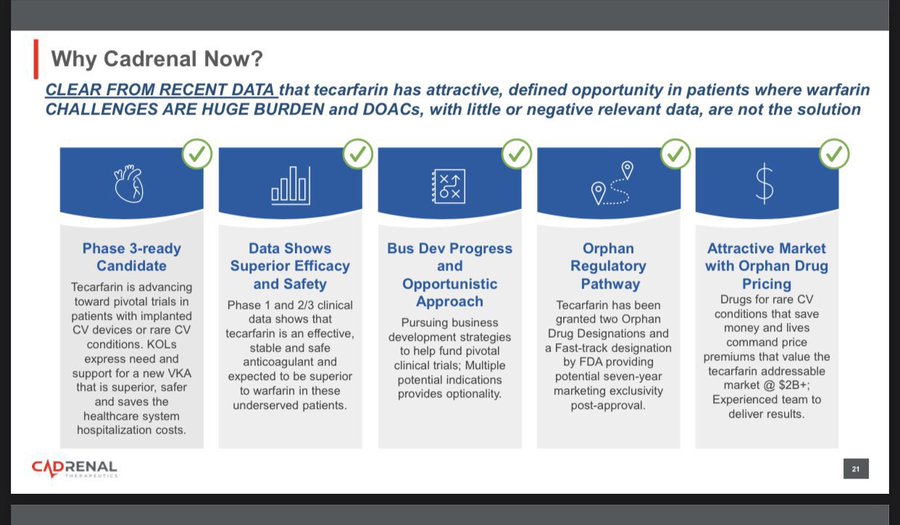 Why Cadrenal Now?

CLEAR FROM RECENT DATA that tecarfarin has attractive, defined opportunity in patients where warfarin CHALLENGES ARE HUGE BURDEN and DOACs, with little or negative relevant data, are not the solution

Phase 3-ready Candidate

Tecarfarin is advancing toward pivotal trials in patients with implanted CV devices or rare CV conditions. KOLs express need and support for a new VKA that is superior, safer and saves the healthcare system hospitalization costs.

Data Shows Superior Efficacy and Safety

Phase 1 and 2/3 clinical data shows that tecarfarin is an effective, stable and safe anticoagulant and expected to be superior to warfarin in these underserved patients.

Bus Dev Progress and Opportunistic Approach

Pursuing business development strategies to help fund pivotal clinical trials; Multiple potential indications provides optionality.

Orphan Regulatory Pathway

Tecarfarin has been granted two Orphan Drug Designations and a Fast-track designation by FDA providing potential seven-year marketing exclusivity post-approval.

Attractive Market with Orphan Drug Pricing

Drugs for rare CV conditions that save money and lives command price premiums that value the tecarfarin addressable market @ $2B+; Experienced team to deliver results.

CADRENAL THERAPEUTICS

21